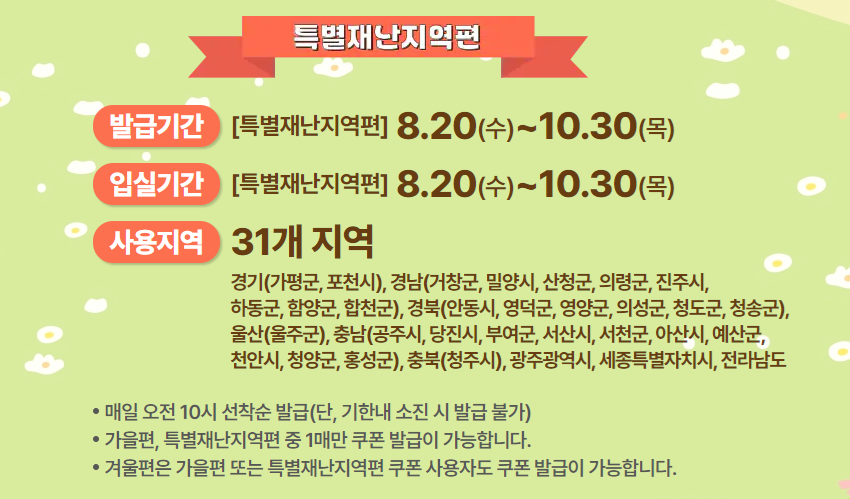 특별재난지역편

발급기간 [특별재난지역편] 8.20(수)~10.30(목)

입실기간 [특별재난지역편] 8.20(수)~10.30(목)

사용지역 31개 지역

경기(가평군, 포천시), 경남(거창군, 밀양시, 산청군, 의령군, 진주시, 하동군, 함양군, 합천군), 경북(안동시, 영덕군, 영양군, 의성군, 청도군, 청송군), 울산(울주군), 충남(공주시, 당진시, 부여군, 서산시, 서천군, 아산시, 예산군, 천안시, 청양군, 홍성군), 충북(청주시), 광주광역시, 세종특별자치시, 전라남도

• 매일 오전 10시 선착순 발급(단, 기한내 소진 시 발급 불가)
• 가을편, 특별재난지역편 중 1매만 쿠폰 발급이 가능합니다.
• 겨울편은 가을편 또는 특별재난지역편 쿠폰 사용자도 쿠폰 발급이 가능합니다.